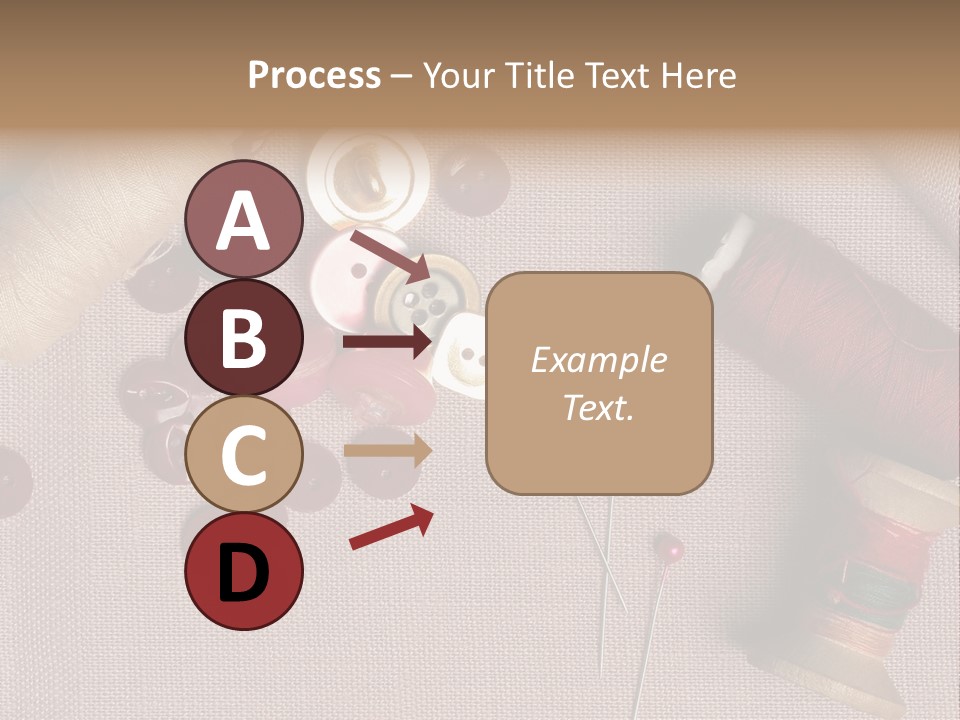 Process – Your Title Text Here

A

B

C

D

Example Text.